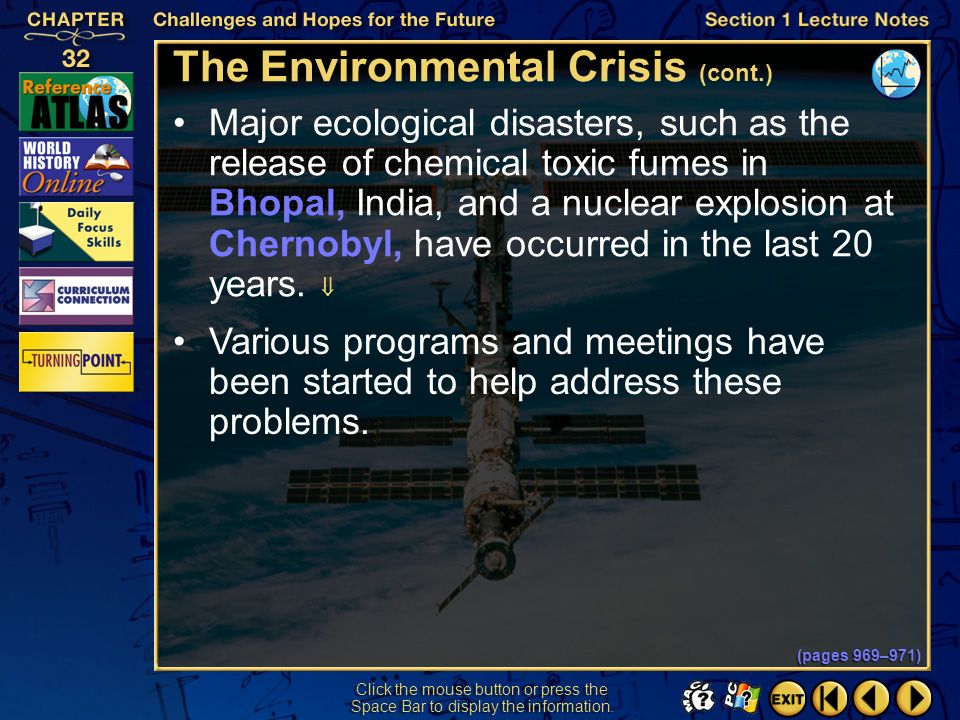 CHAPTER 32

Challenges and Hopes for the Future

Section 1 Lecture Notes

Reference ATLAS

WORLD HISTORY Online

Daily Focus Skills

CURRICULUM CONNECTION

TURNING POINT

The Environmental Crisis (cont.)

• Major ecological disasters, such as the release of chemical toxic fumes in Bhopal, India, and a nuclear explosion at Chernobyl, have occurred in the last 20 years. ⇓

• Various programs and meetings have been started to help address these problems.

(pages 969–971)

Click the mouse button or press the Space Bar to display the information.

EXIT